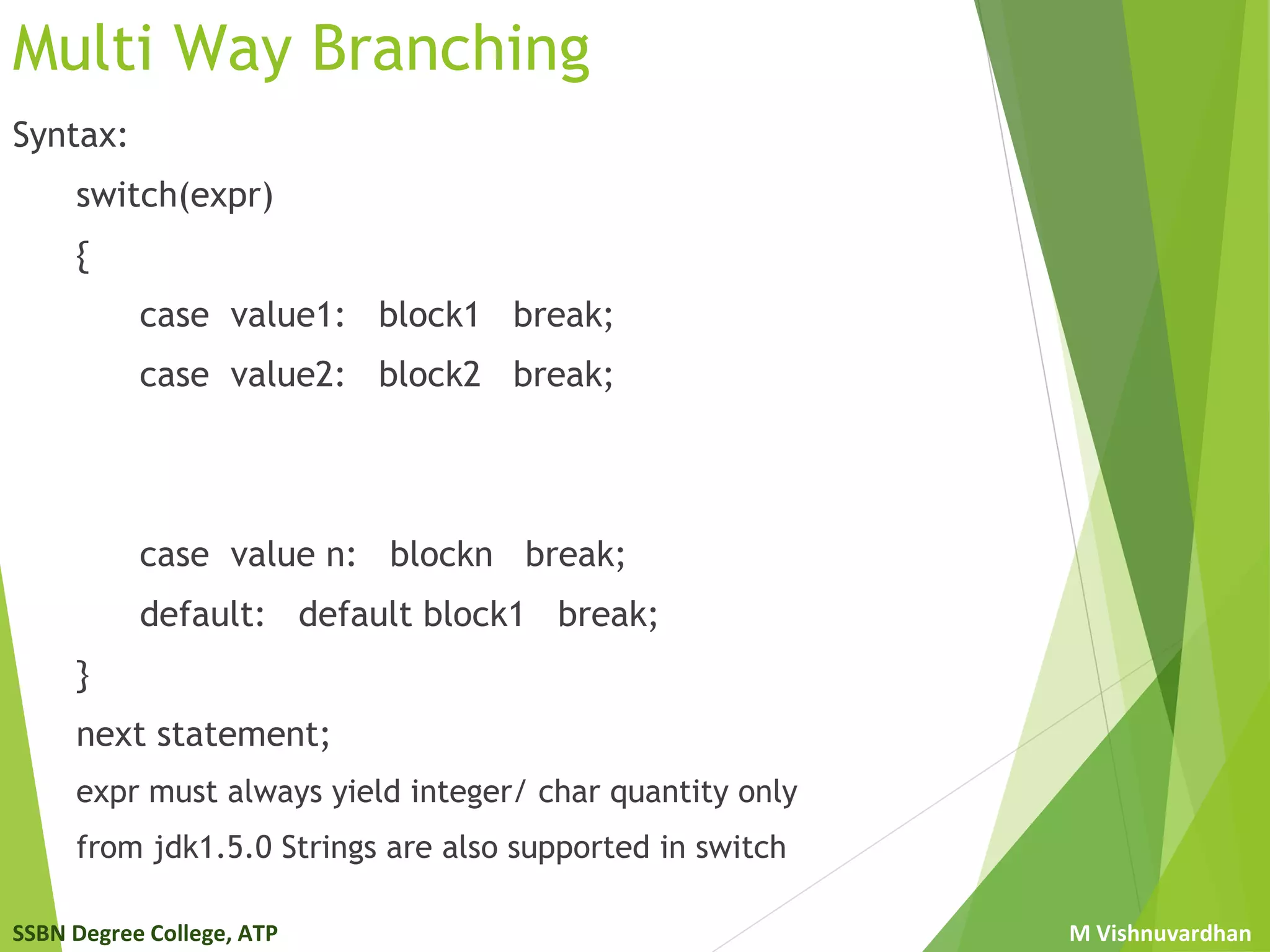 Multi Way Branching

Syntax:

switch(expr)

{

case value1: block1 break;

case value2: block2 break;

case value n: blockn break;

default: default block1 break;

}

next statement;

expr must always yield integer/ char quantity only

from jdk1.5.0 Strings are also supported in switch

SSBN Degree College, ATP

M Vishnuvardhan